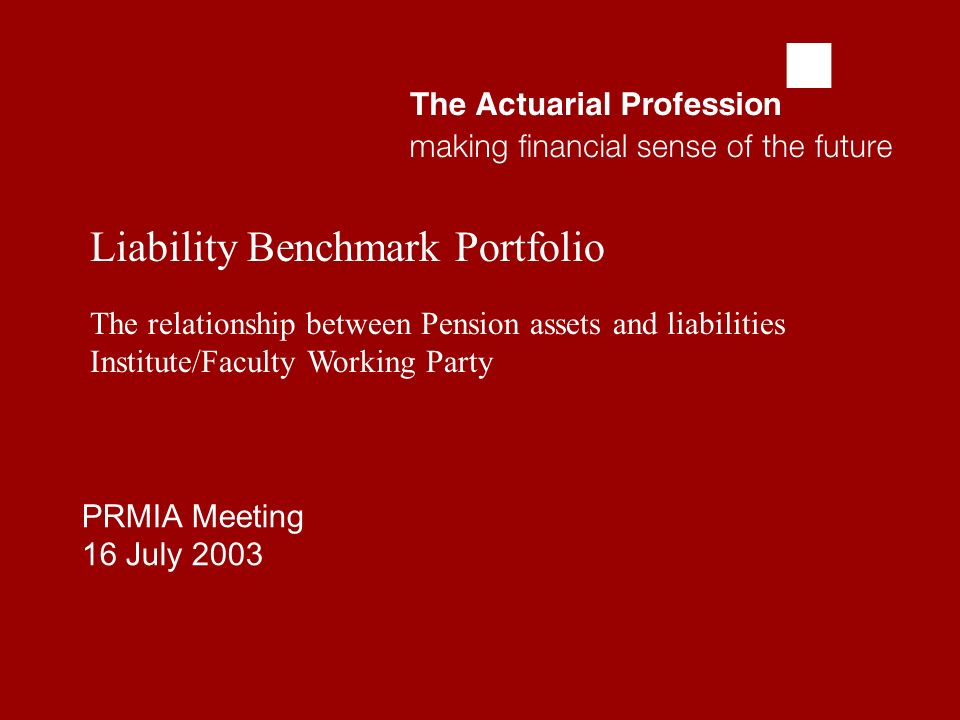 The Actuarial Profession
making financial sense of the future

Liability Benchmark Portfolio

The relationship between Pension assets and liabilities
Institute/Faculty Working Party

PRMIA Meeting
16 July 2003